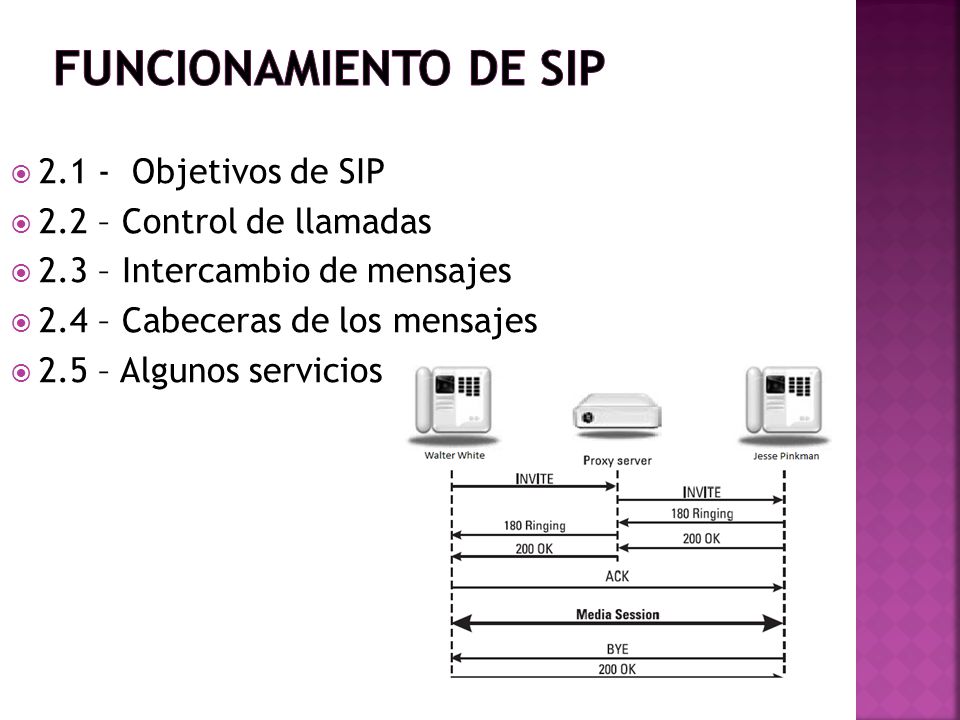 FUNCIONAMIENTO DE SIP

2.1 - Objetivos de SIP
2.2 – Control de llamadas
2.3 – Intercambio de mensajes
2.4 – Cabeceras de los mensajes
2.5 – Algunos servicios

Walter White
Proxy server
Jesse Pinkman
INVITE
INVITE
180 Ringing
180 Ringing
200 OK
200 OK
ACK
Media Session
BYE
200 OK